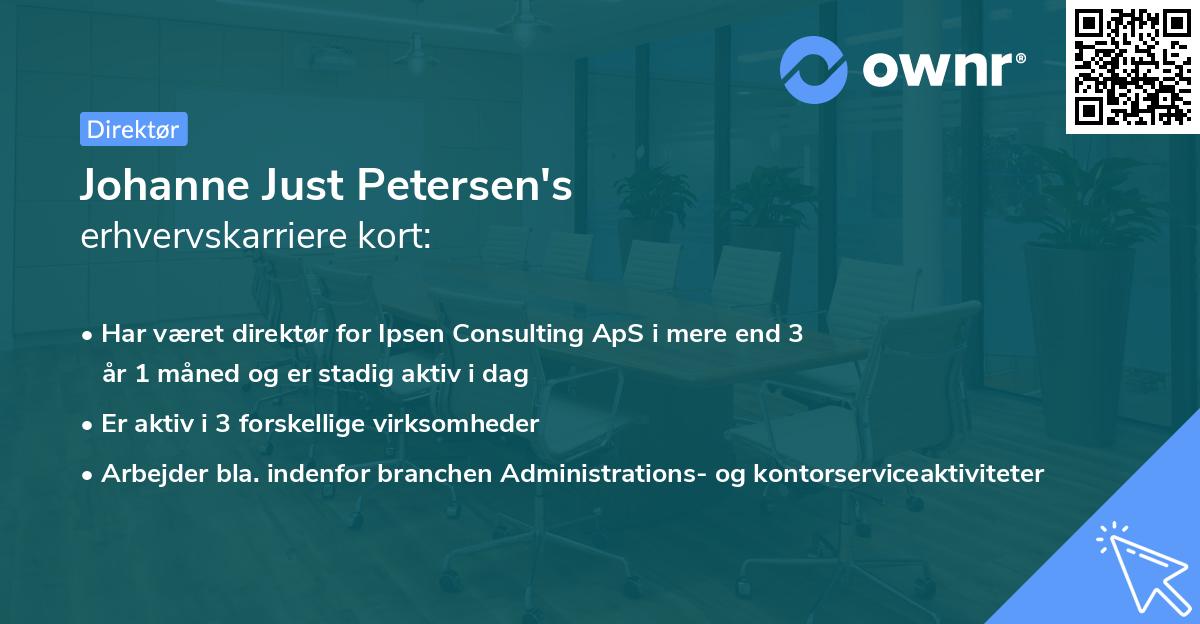 ownr®

Direktør

Johanne Just Petersen's
erhvervskarriere kort:

• Har været direktør for Ipsen Consulting ApS i mere end 3 år 1 måned og er stadig aktiv i dag
• Er aktiv i 3 forskellige virksomheder
• Arbejder bla. indenfor branchen Administrations- og kontorserviceaktiviteter